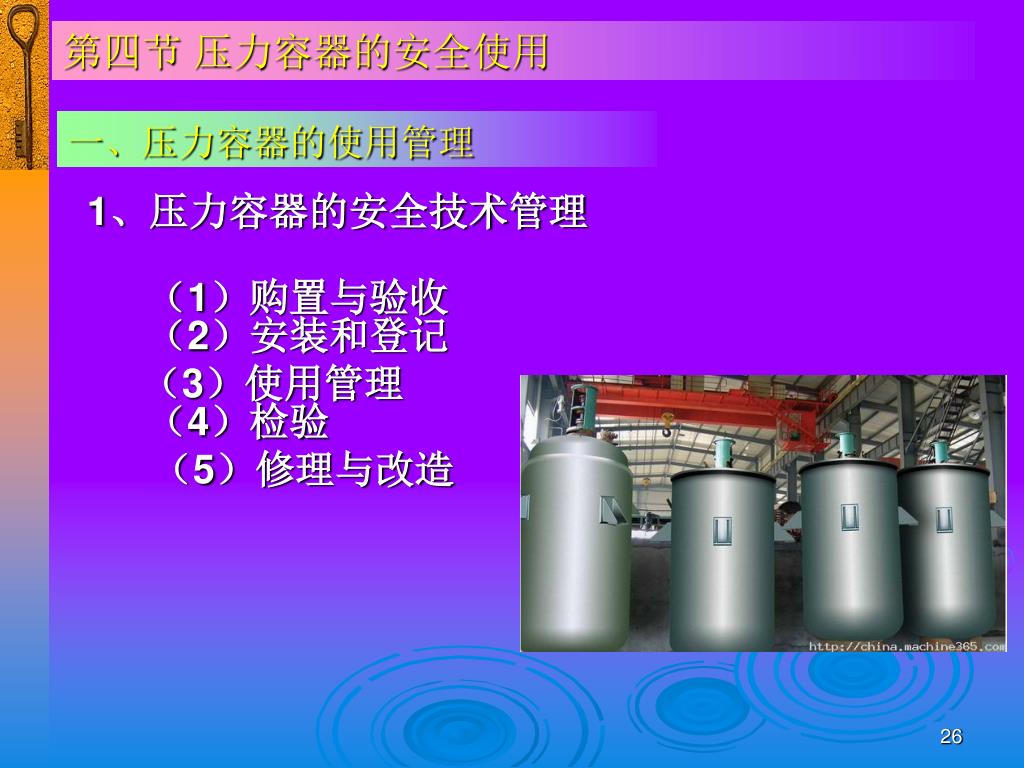 第四节 压力容器的安全使用

一、压力容器的使用管理

1、压力容器的安全技术管理

（1）购置与验收
（2）安装和登记
（3）使用管理
（4）检验
（5）修理与改造

http://china.machine365.com

26